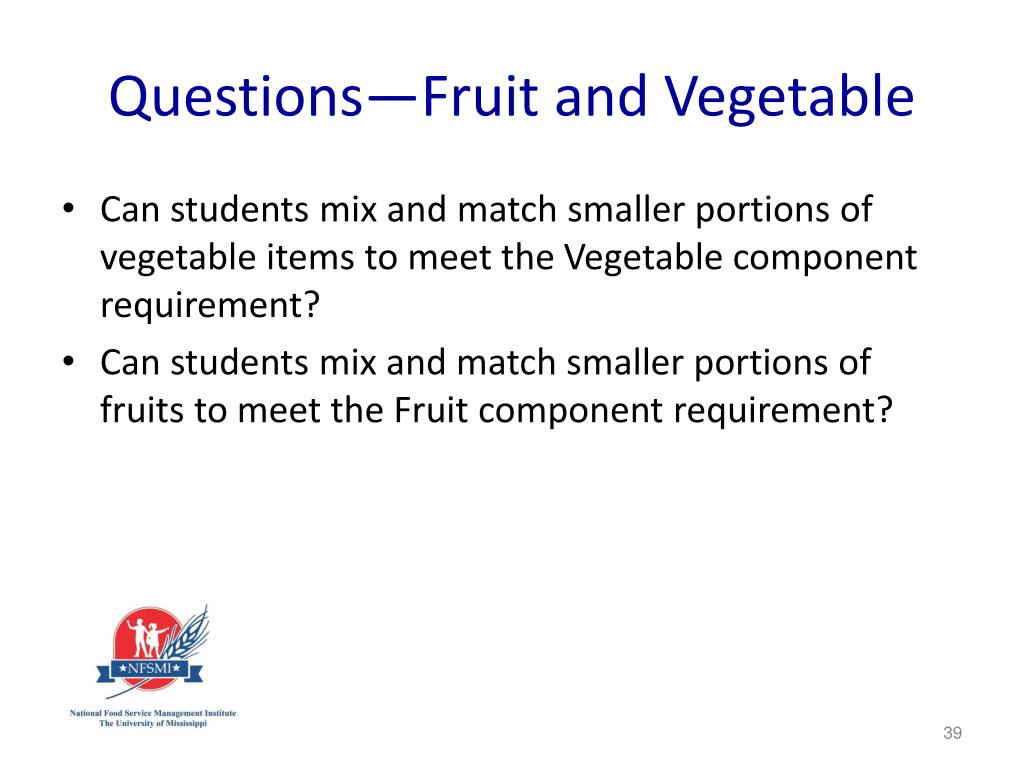 Questions—Fruit and Vegetable

• Can students mix and match smaller portions of vegetable items to meet the Vegetable component requirement?
• Can students mix and match smaller portions of fruits to meet the Fruit component requirement?

★NFSMI★
National Food Service Management Institute
The University of Mississippi

39